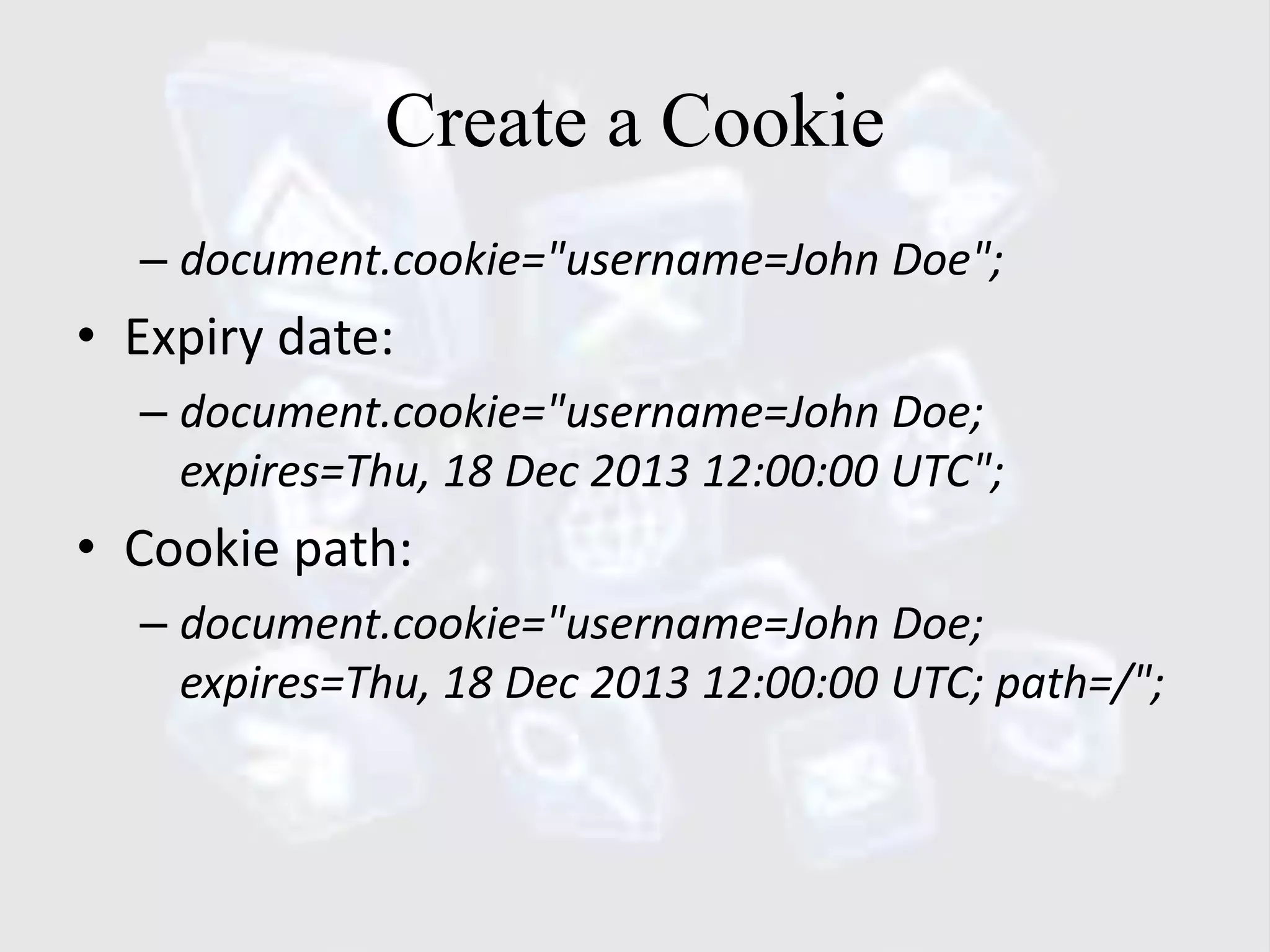 Create a Cookie

– document.cookie="username=John Doe";

• Expiry date:

– document.cookie="username=John Doe; expires=Thu, 18 Dec 2013 12:00:00 UTC";

• Cookie path:

– document.cookie="username=John Doe; expires=Thu, 18 Dec 2013 12:00:00 UTC; path=/";